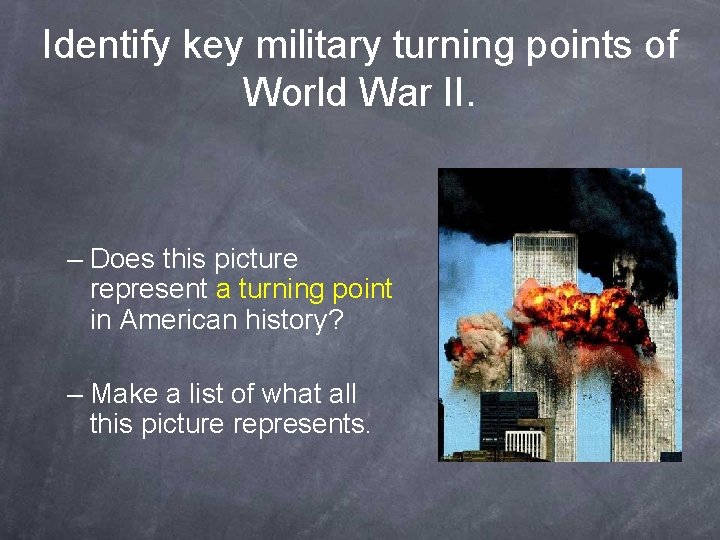 Identify key military turning points of World War II.

– Does this picture represent a turning point in American history?

– Make a list of what all this picture represents.